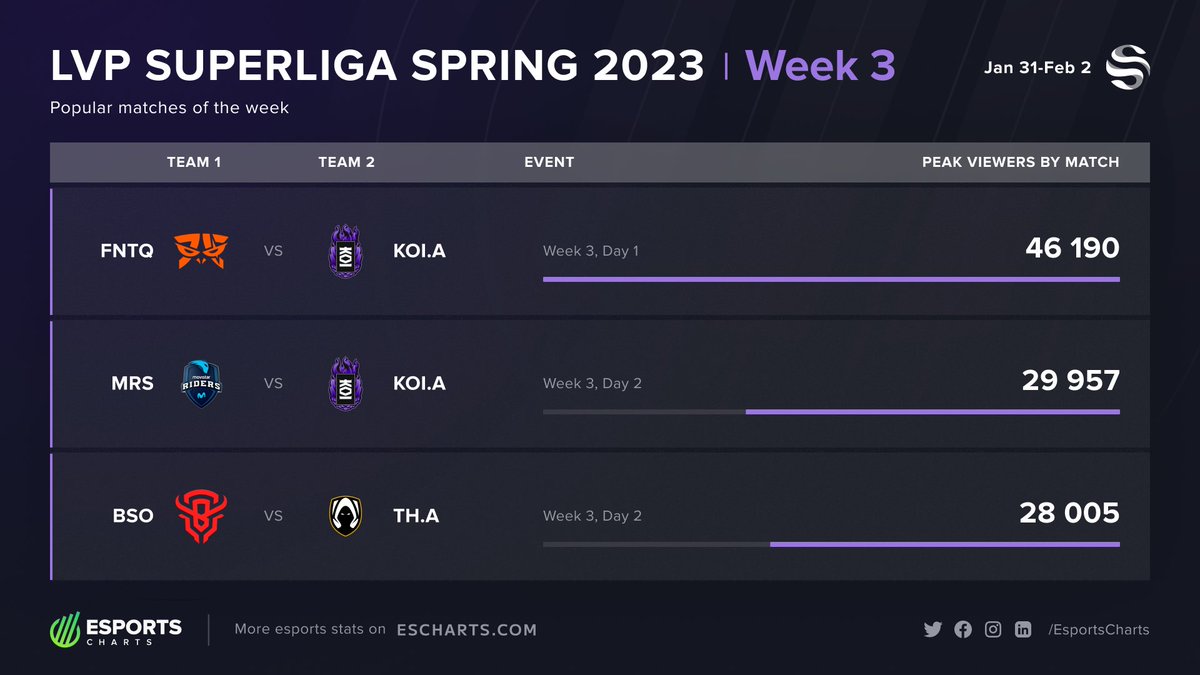 LVP SUPERLIGA SPRING 2023 | Week 3

Jan 31-Feb 2

Popular matches of the week

| TEAM 1 | | TEAM 2 | EVENT | PEAK VIEWERS BY MATCH |
|---|---|---|---|---|
| FNTQ | VS | KOI.A | Week 3, Day 1 | 46 190 |
| MRS | VS | KOI.A | Week 3, Day 2 | 29 957 |
| BSO | VS | TH.A | Week 3, Day 2 | 28 005 |

ESPORTS CHARTS

More esports stats on ESCHARTS.COM

/EsportsCharts